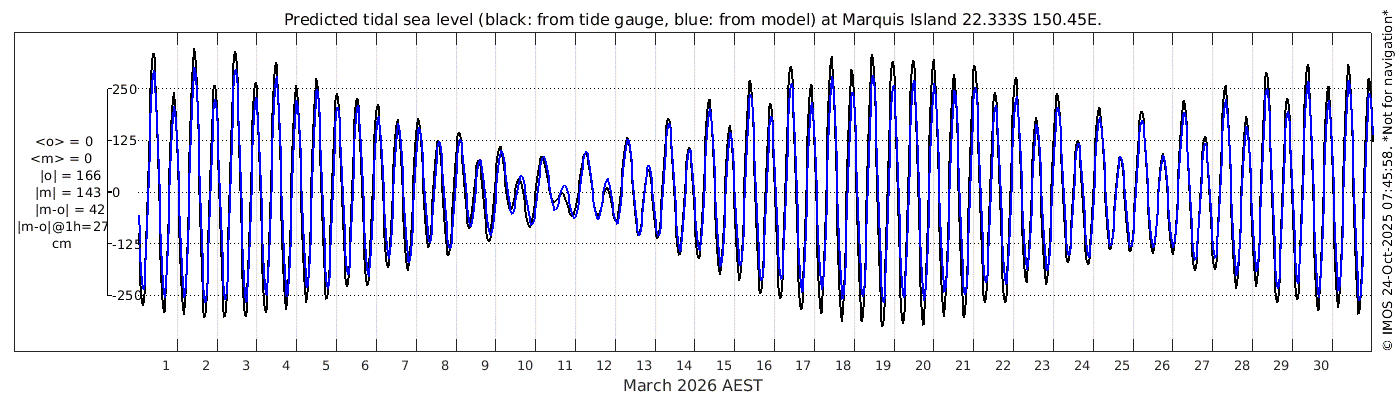 Predicted tidal sea level (black: from tide gauge, blue: from model) at Marquis Island 22.333S 150.45E.

<o> = 0
<m> = 0
|o| = 166
|m| = 143
|m-o| = 42
|m-o|@1h=27
cm

250
125
0
-125
-250

1 2 3 4 5 6 7 8 9 10 11 12 13 14 15 16 17 18 19 20 21 22 23 24 25 26 27 28 29 30

March 2026 AEST

© IMOS 24-Oct-2025 07:45:58. *Not for navigation*